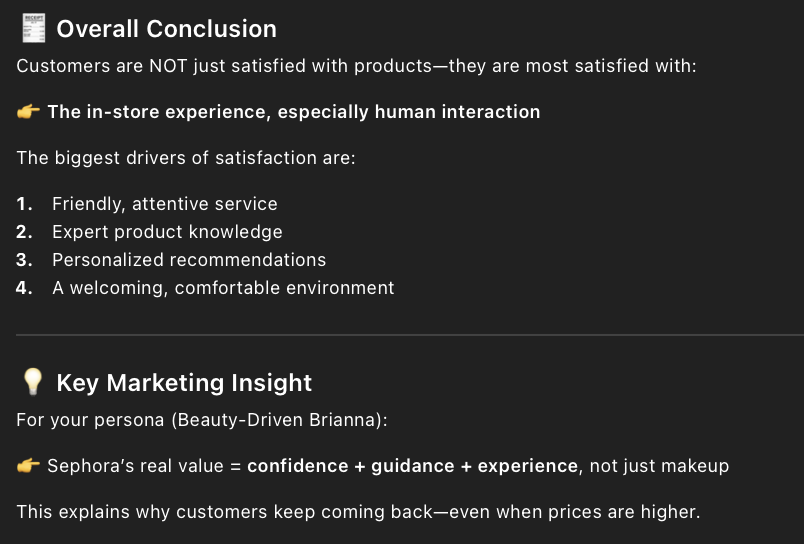 🧾 Overall Conclusion

Customers are NOT just satisfied with products—they are most satisfied with:

👉 The in-store experience, especially human interaction

The biggest drivers of satisfaction are:

1. Friendly, attentive service
2. Expert product knowledge
3. Personalized recommendations
4. A welcoming, comfortable environment

💡 Key Marketing Insight

For your persona (Beauty-Driven Brianna):

👉 Sephora's real value = confidence + guidance + experience, not just makeup

This explains why customers keep coming back—even when prices are higher.